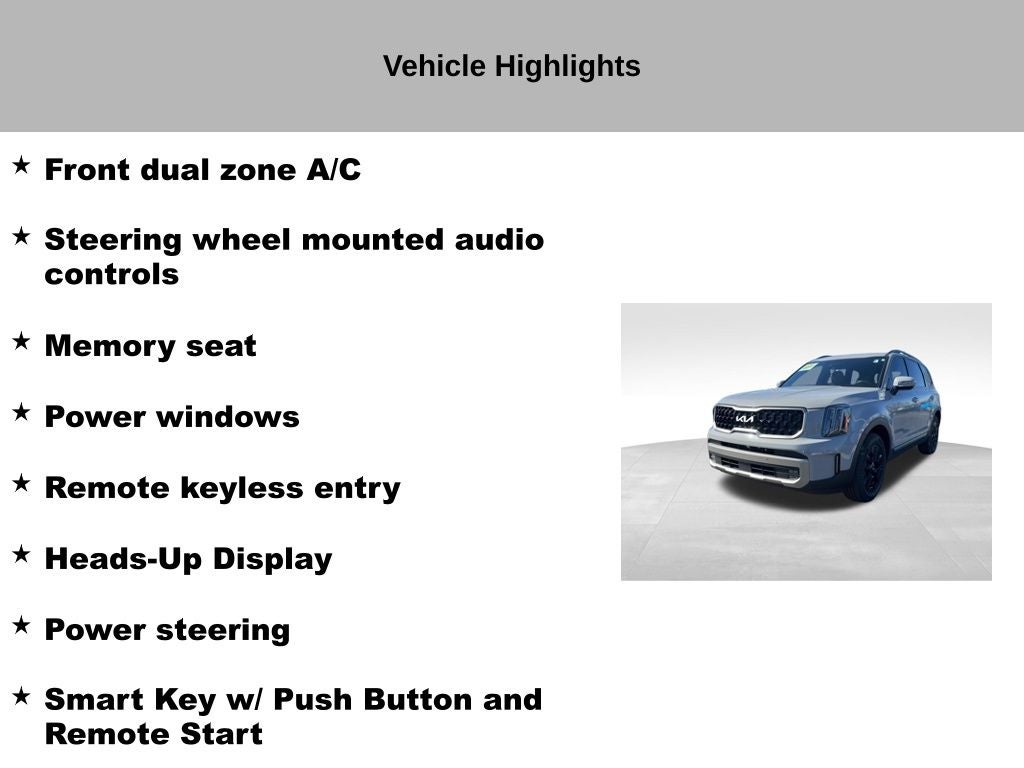 Vehicle Highlights

★ Front dual zone A/C

★ Steering wheel mounted audio controls

★ Memory seat

★ Power windows

★ Remote keyless entry

★ Heads-Up Display

★ Power steering

★ Smart Key w/ Push Button and Remote Start